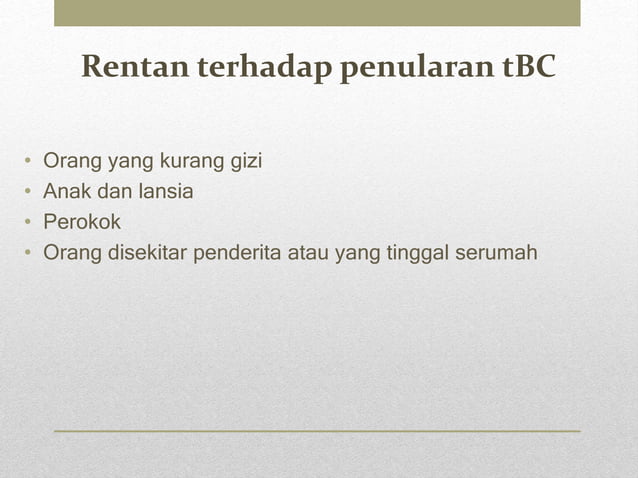 Rentan terhadap penularan tBC

• Orang yang kurang gizi
• Anak dan lansia
• Perokok
• Orang disekitar penderita atau yang tinggal serumah